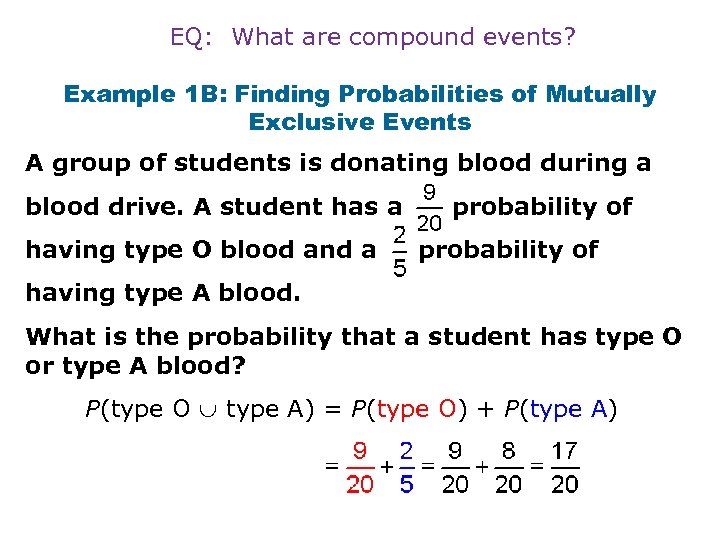 EQ: What are compound events?

Example 1B: Finding Probabilities of Mutually Exclusive Events

A group of students is donating blood during a blood drive. A student has a $\frac{9}{20}$ probability of having type O blood and a $\frac{2}{5}$ probability of having type A blood.

What is the probability that a student has type O or type A blood?

$P(\text{type O} \cup \text{type A}) = P(\text{type O}) + P(\text{type A})$

$= \frac{9}{20} + \frac{2}{5} = \frac{9}{20} + \frac{8}{20} = \frac{17}{20}$